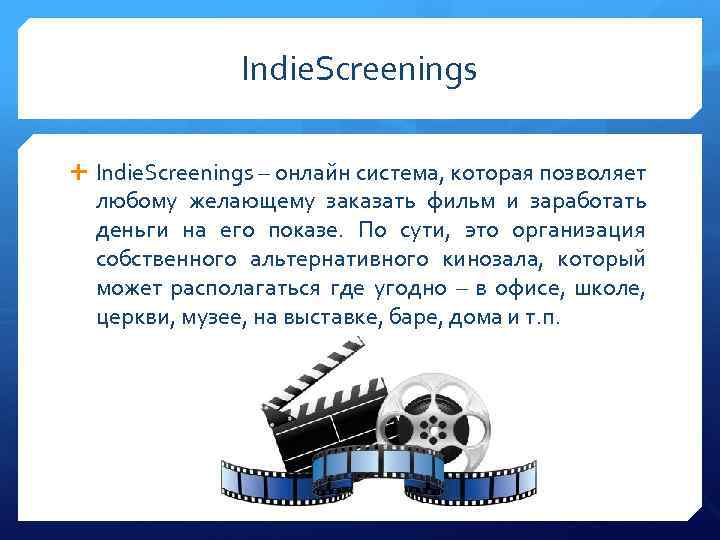 IndieScreenings

IndieScreenings – онлайн система, которая позволяет любому желающему заказать фильм и заработать деньги на его показе. По сути, это организация собственного альтернативного кинозала, который может располагаться где угодно – в офисе, школе, церкви, музее, на выставке, баре, дома и т.п.